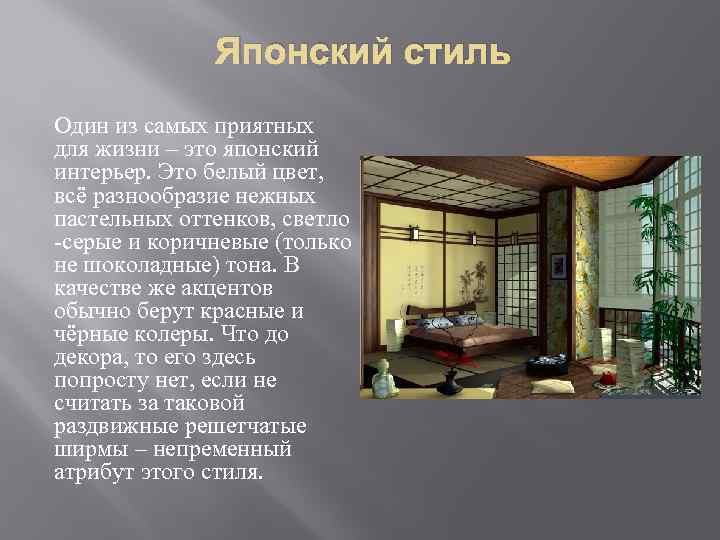 Японский стиль

Один из самых приятных для жизни – это японский интерьер. Это белый цвет, всё разнообразие нежных пастельных оттенков, светло -серые и коричневые (только не шоколадные) тона. В качестве же акцентов обычно берут красные и чёрные колеры. Что до декора, то его здесь попросту нет, если не считать за таковой раздвижные решетчатые ширмы – непременный атрибут этого стиля.